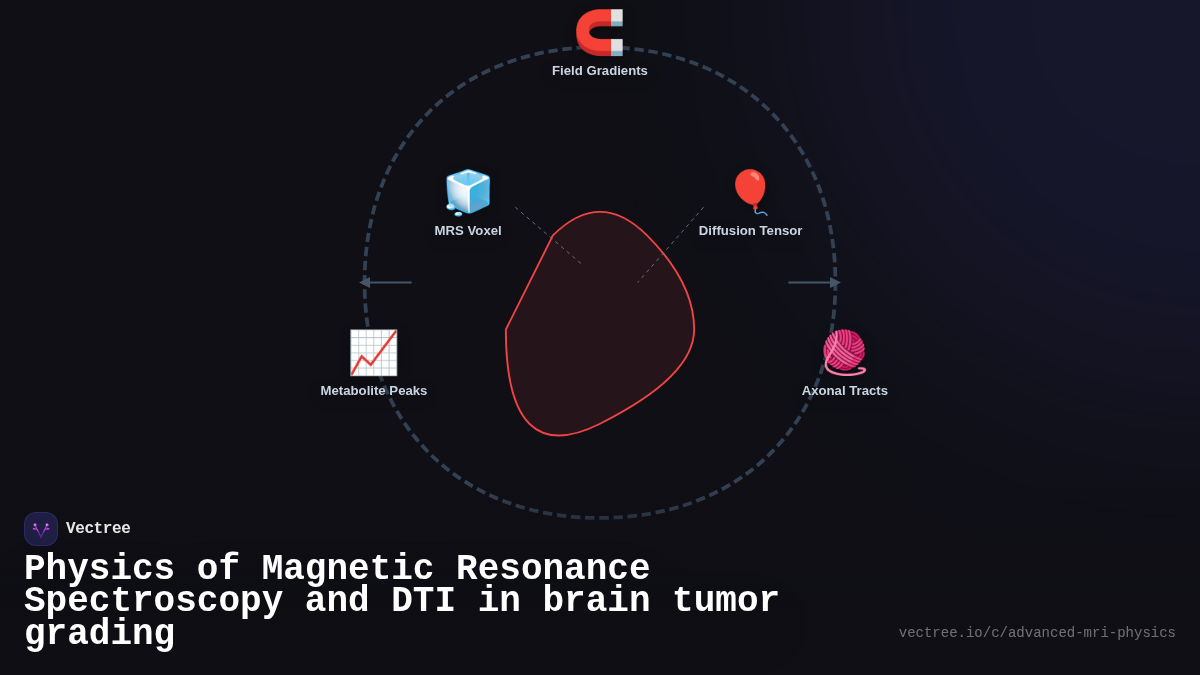 Field Gradients

MRS Voxel

Diffusion Tensor

Metabolite Peaks

Axonal Tracts

Vectree

Physics of Magnetic Resonance Spectroscopy and DTI in brain tumor grading

vectree.io/c/advanced-mri-physics